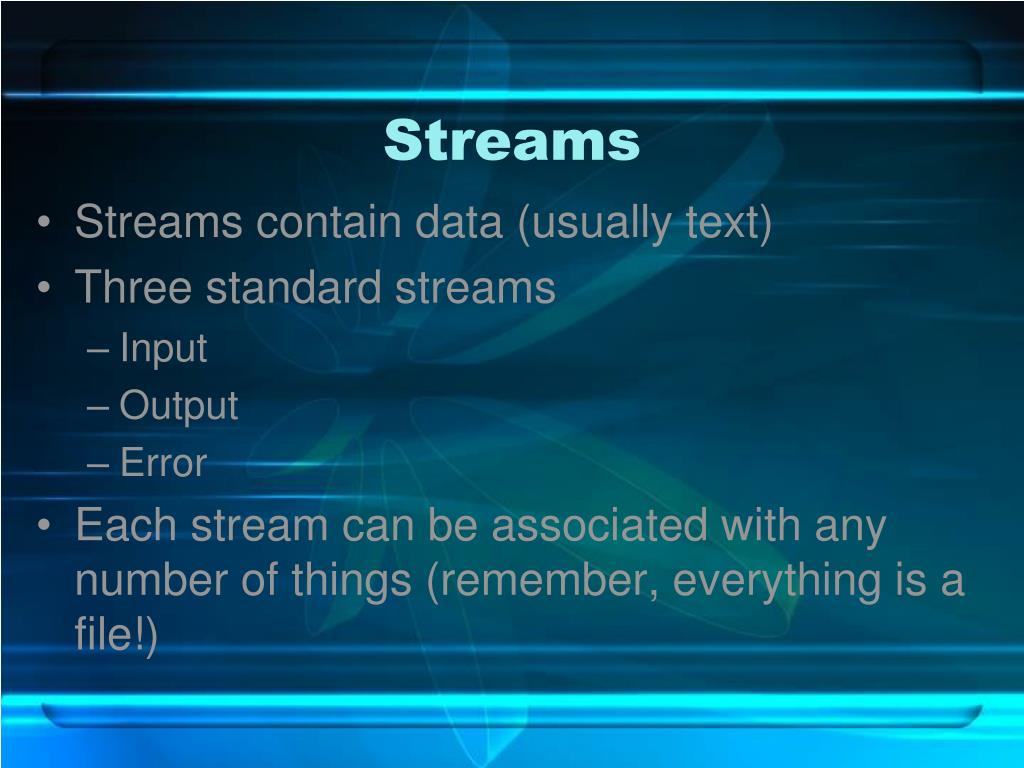 Streams

• Streams contain data (usually text)
• Three standard streams
– Input
– Output
– Error
• Each stream can be associated with any number of things (remember, everything is a file!)